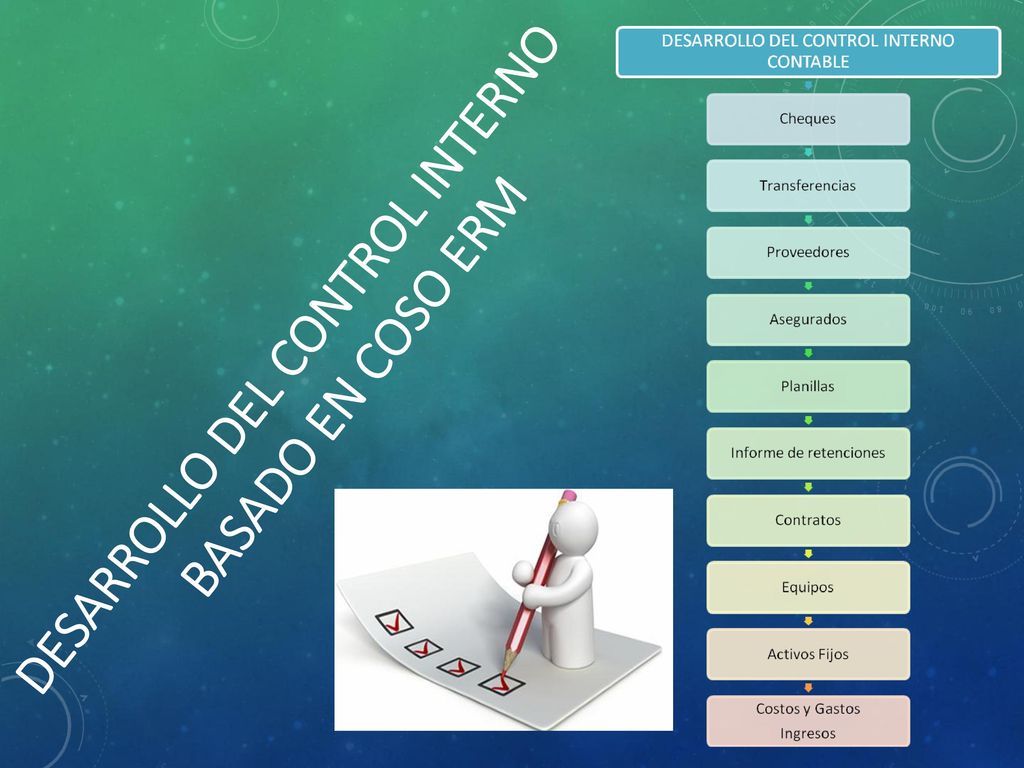 DESARROLLO DEL CONTROL INTERNO BASADO EN COSO ERM

DESARROLLO DEL CONTROL INTERNO CONTABLE

Cheques

Transferencias

Proveedores

Asegurados

Planillas

Informe de retenciones

Contratos

Equipos

Activos Fijos

Costos y Gastos
Ingresos